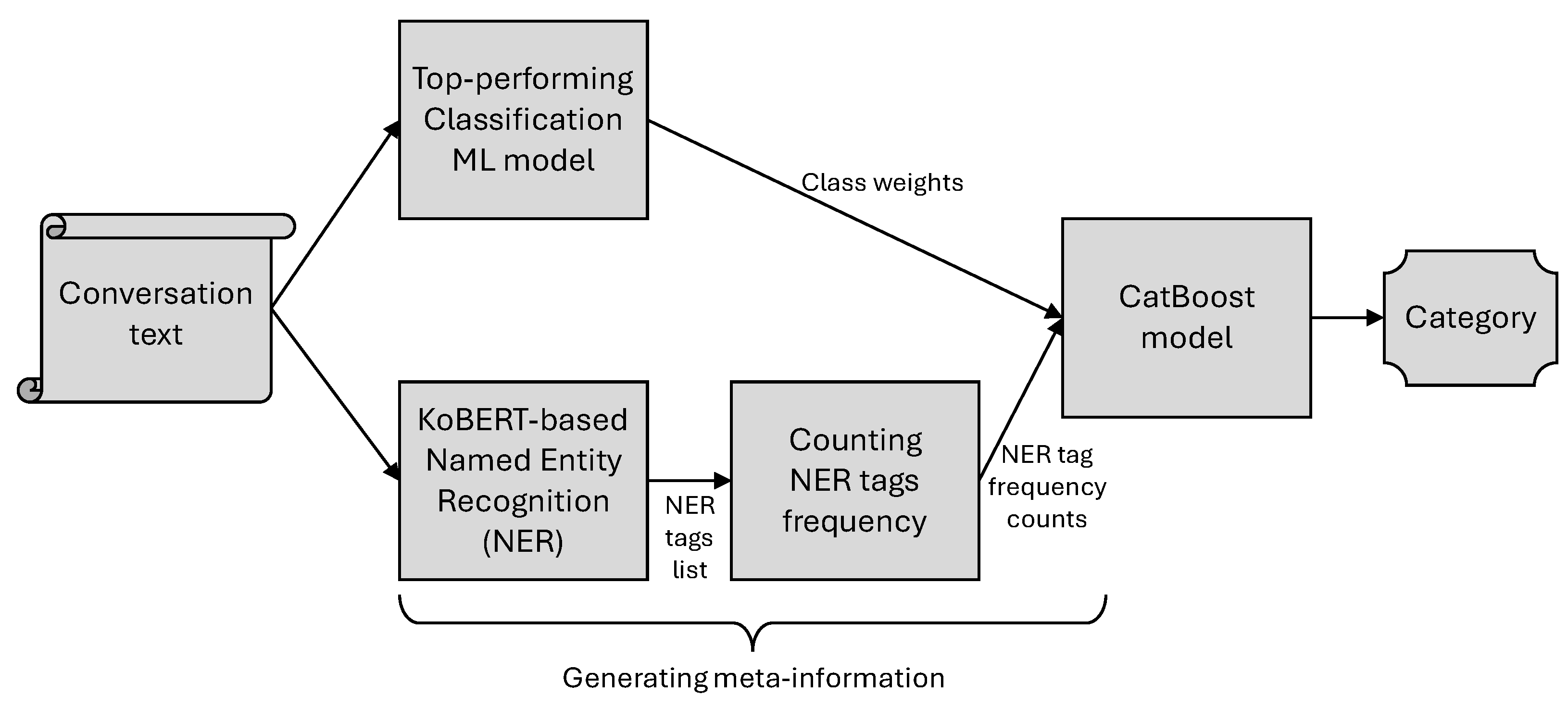 Conversation text

Top-performing Classification ML model

Class weights

KoBERT-based Named Entity Recognition (NER)

NER tags list

Counting NER tags frequency

NER tag frequency counts

CatBoost model

Category

Generating meta-information